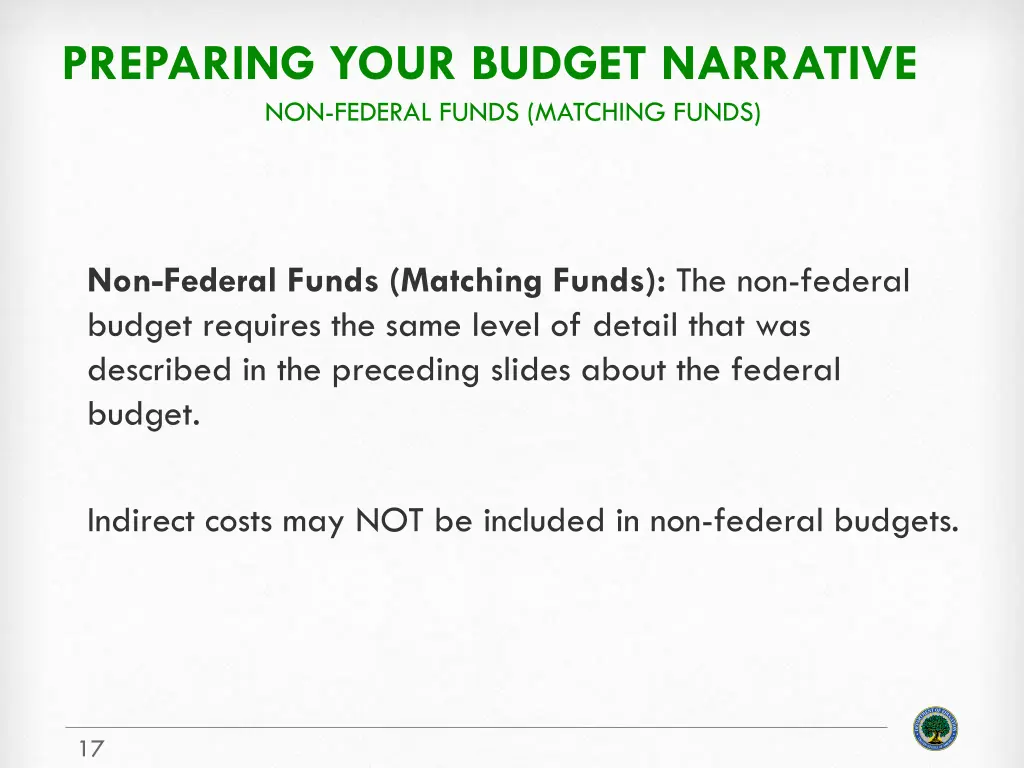 PREPARING YOUR BUDGET NARRATIVE
NON-FEDERAL FUNDS (MATCHING FUNDS)

Non-Federal Funds (Matching Funds): The non-federal budget requires the same level of detail that was described in the preceding slides about the federal budget.

Indirect costs may NOT be included in non-federal budgets.

17